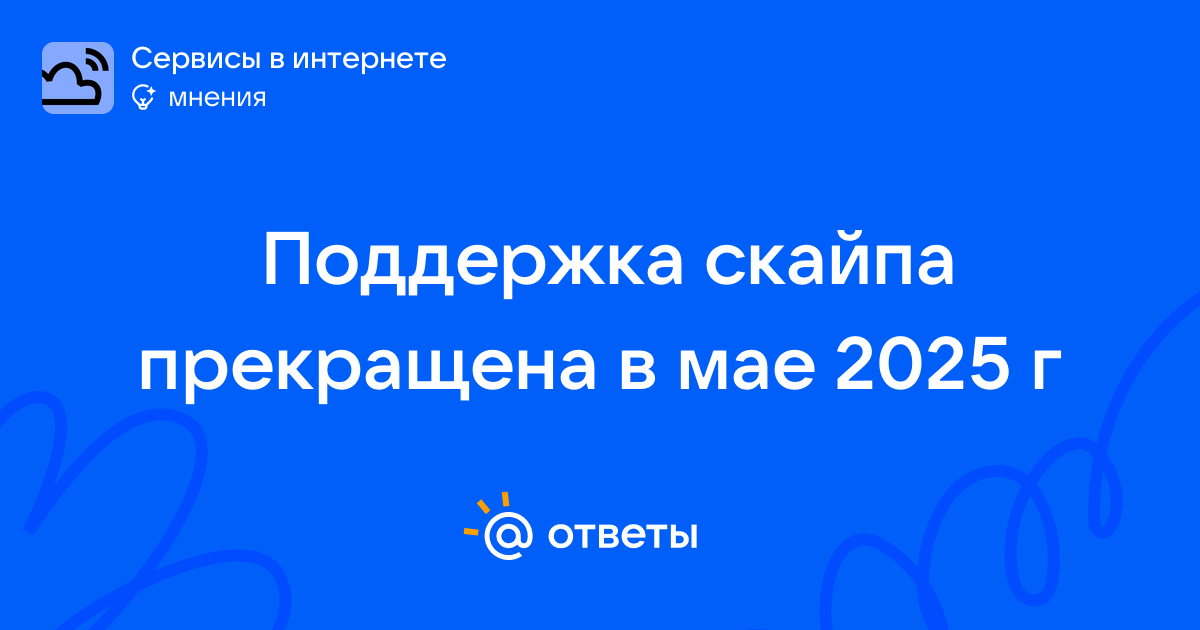 Сервисы в интернете
мнения

Поддержка скайпа прекращена в мае 2025 г

@ ответы